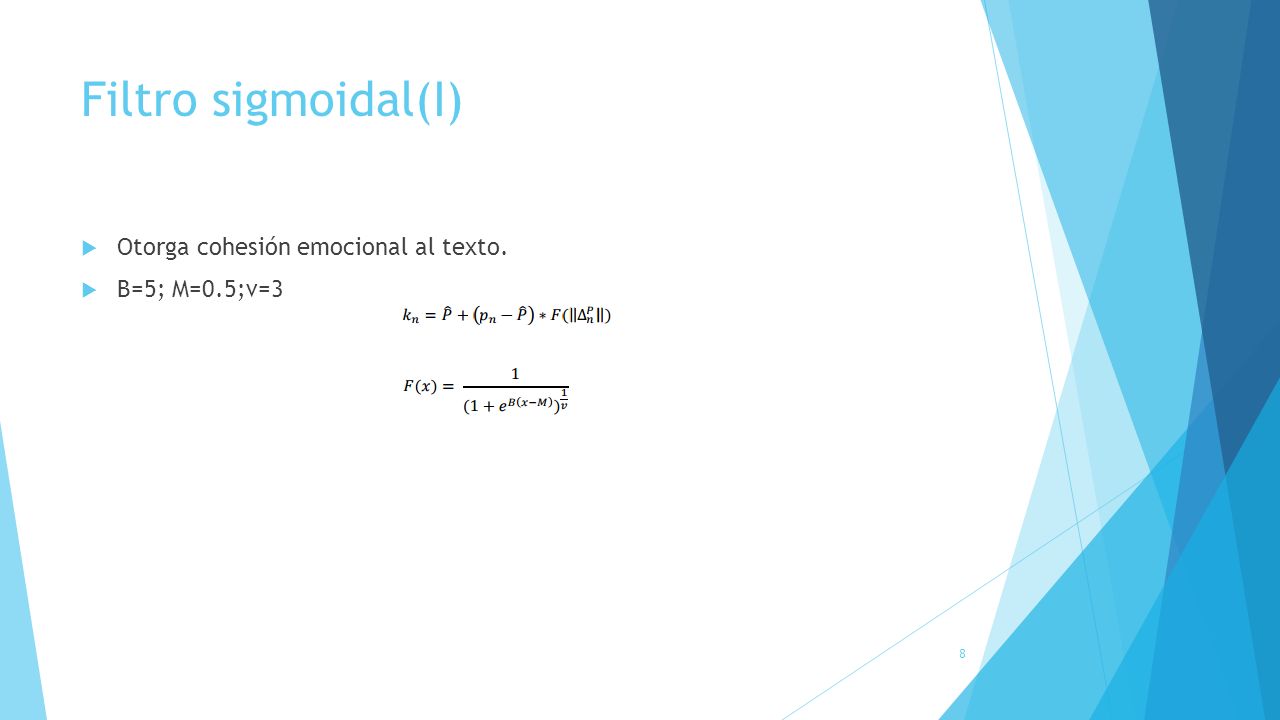 Filtro sigmoidal(I)

Otorga cohesión emocional al texto.

B=5; M=0.5;v=3

$k_n = \hat{P} + (p_n - \hat{P}) * F(\|\Delta_n^p\|)$

$F(x) = \frac{1}{(1 + e^{B(x-M)})^{\frac{1}{v}}}$

8